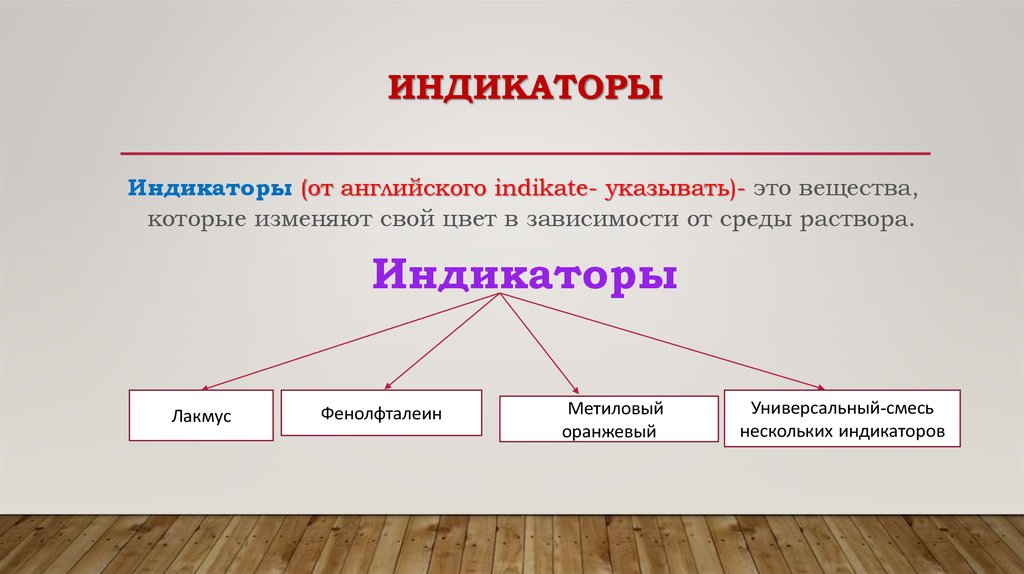 ИНДИКАТОРЫ

Индикаторы (от английского indikate- указывать)- это вещества, которые изменяют свой цвет в зависимости от среды раствора.

Индикаторы

Лакмус

Фенолфталеин

Метиловый оранжевый

Универсальный-смесь нескольких индикаторов